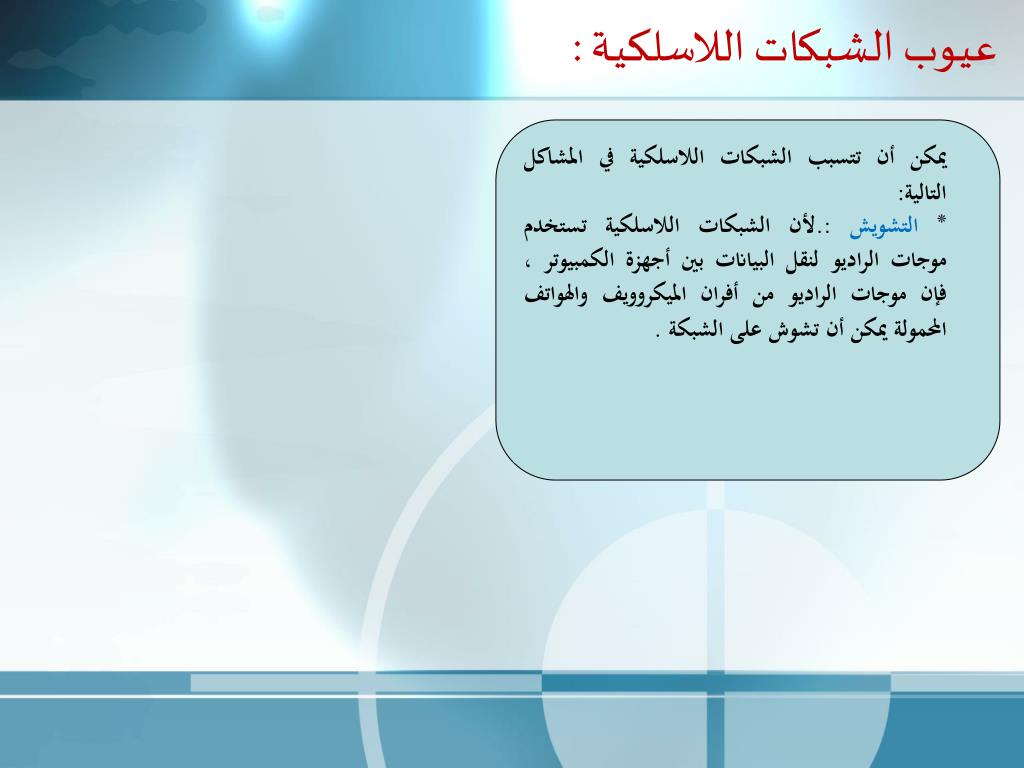 عيوب الشبكات اللاسلكية :

يمكن أن تتسبب الشبكات اللاسلكية في المشاكل التالية:
* التشويش :.لأن الشبكات اللاسلكية تستخدم موجات الراديو لنقل البيانات بين أجهزة الكمبيوتر ، فإن موجات الراديو من أفران الميكروويف والهواتف المحمولة يمكن أن تشوش على الشبكة .